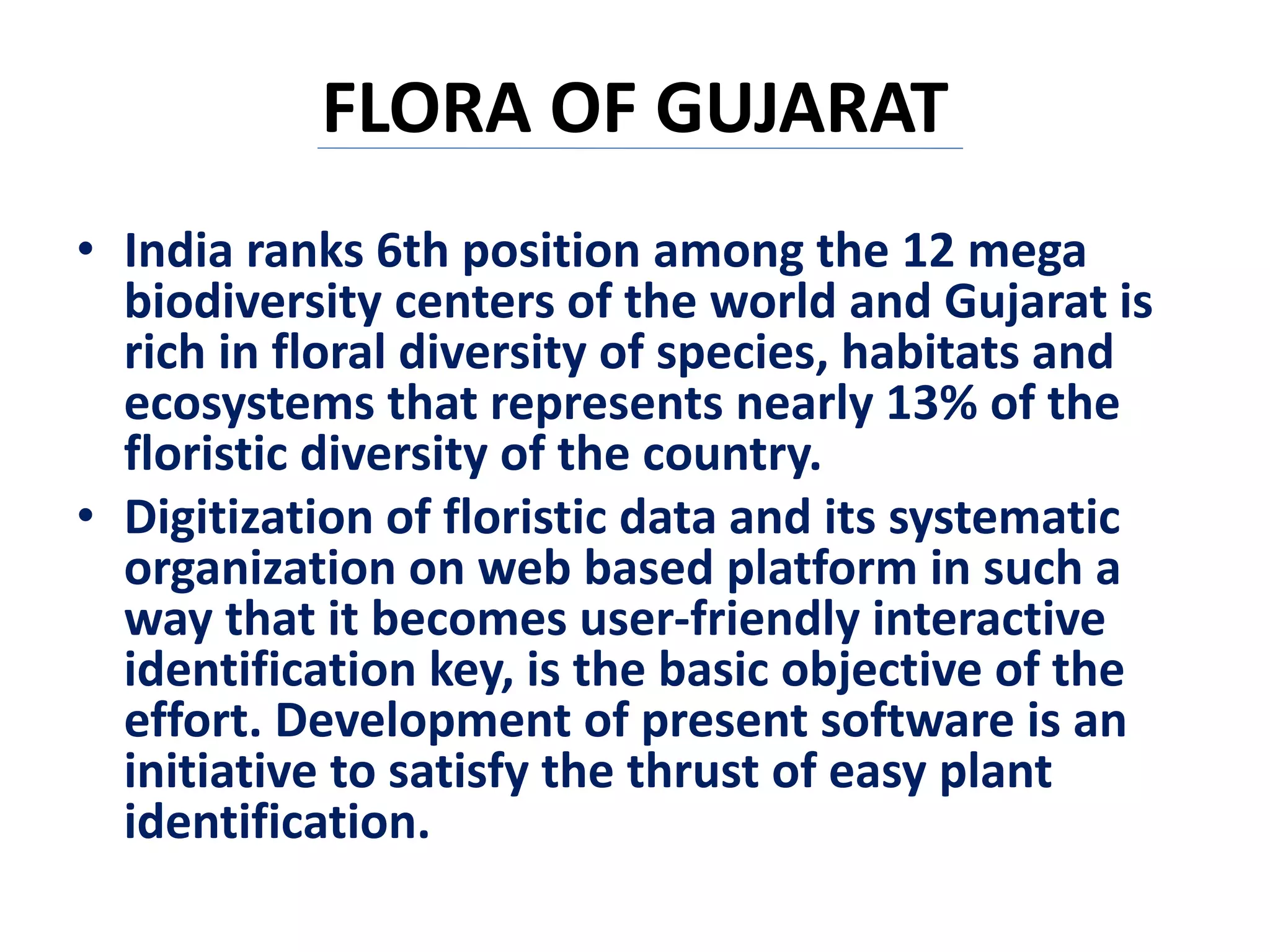 FLORA OF GUJARAT

• India ranks 6th position among the 12 mega biodiversity centers of the world and Gujarat is rich in floral diversity of species, habitats and ecosystems that represents nearly 13% of the floristic diversity of the country.

• Digitization of floristic data and its systematic organization on web based platform in such a way that it becomes user-friendly interactive identification key, is the basic objective of the effort. Development of present software is an initiative to satisfy the thrust of easy plant identification.